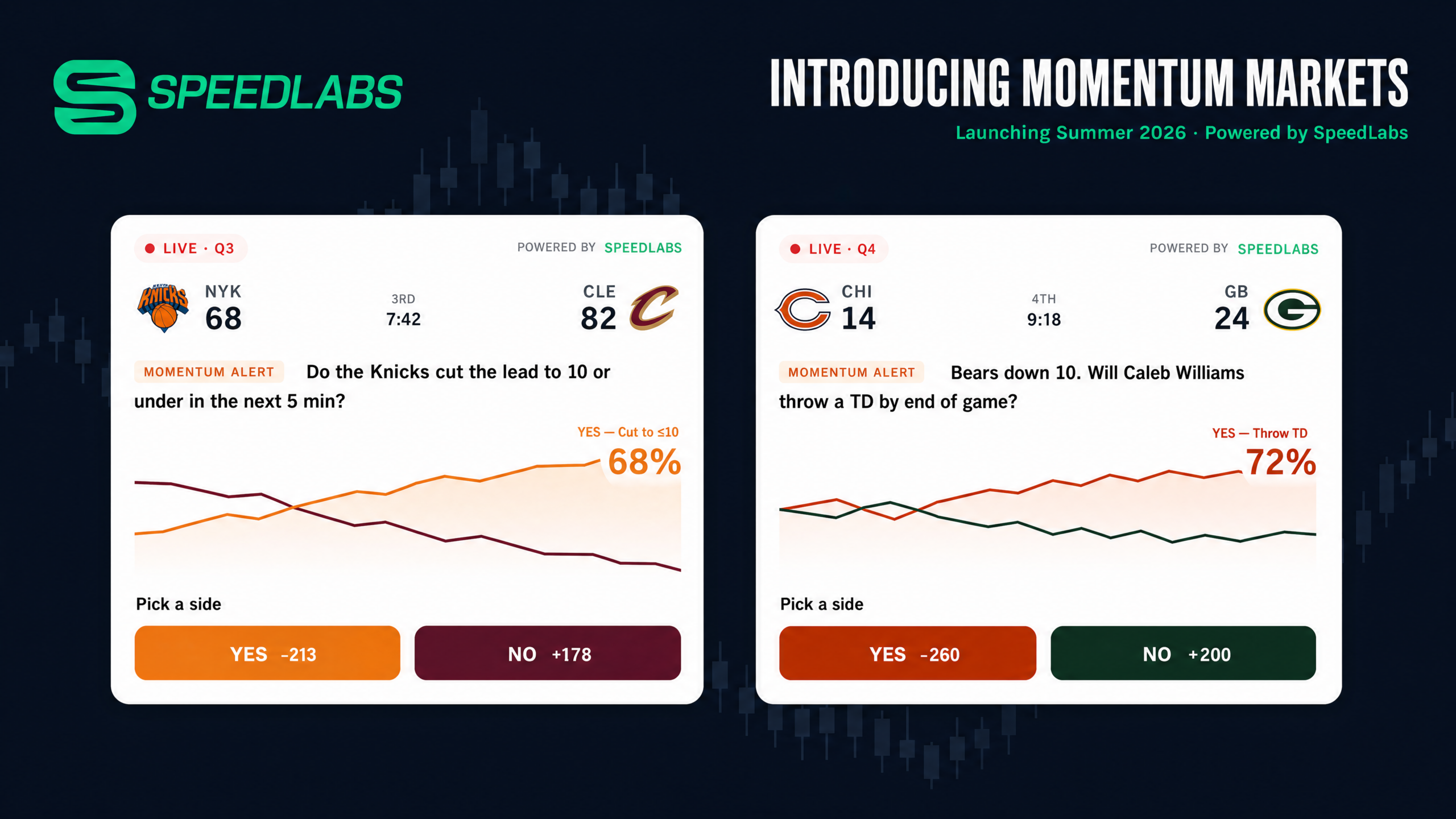 SPEEDLABS

INTRODUCING MOMENTUM MARKETS

Launching Summer 2026 · Powered by SpeedLabs

LIVE · Q3

POWERED BY SPEEDLABS

KNICKS

NYK
68

3RD
7:42

CLE
82

MOMENTUM ALERT Do the Knicks cut the lead to 10 or under in the next 5 min?

YES — Cut to ≤10

68%

Pick a side

YES -213

NO +178

LIVE · Q4

POWERED BY SPEEDLABS

CHI
14

4TH
9:18

GB
24

MOMENTUM ALERT Bears down 10. Will Caleb Williams throw a TD by end of game?

YES — Throw TD

72%

Pick a side

YES -260

NO +200